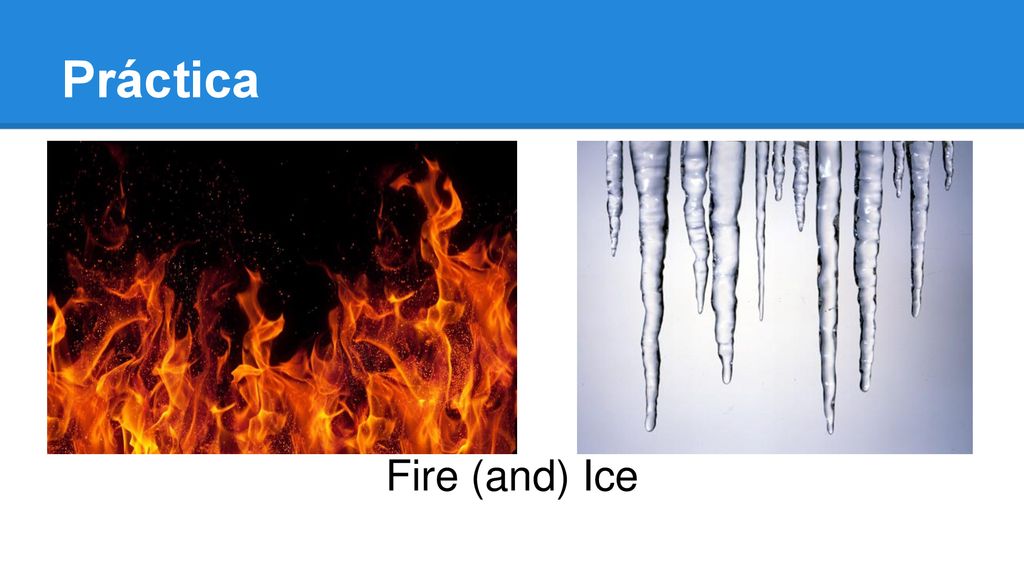 Práctica

Fire (and) Ice